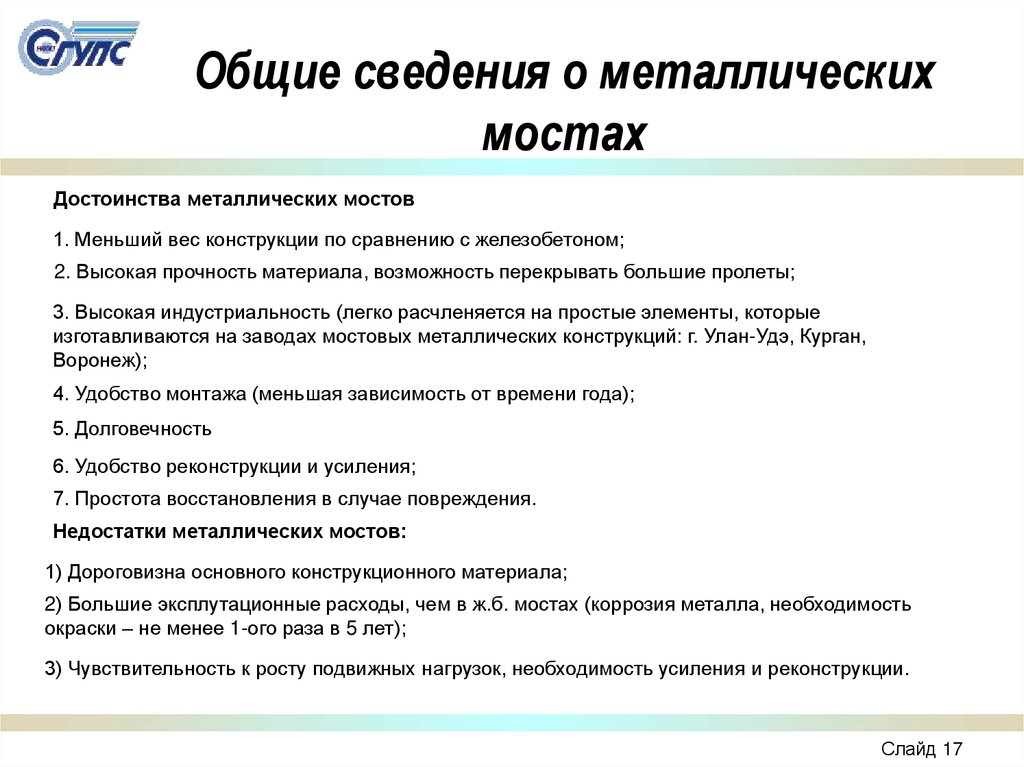 СГУПС

Общие сведения о металлических мостах

Достоинства металлических мостов

1. Меньший вес конструкции по сравнению с железобетоном;

2. Высокая прочность материала, возможность перекрывать большие пролеты;

3. Высокая индустриальность (легко расчленяется на простые элементы, которые изготавливаются на заводах мостовых металлических конструкций: г. Улан-Удэ, Курган, Воронеж);

4. Удобство монтажа (меньшая зависимость от времени года);

5. Долговечность

6. Удобство реконструкции и усиления;

7. Простота восстановления в случае повреждения.

Недостатки металлических мостов:

1) Дороговизна основного конструкционного материала;

2) Большие эксплутационные расходы, чем в ж.б. мостах (коррозия металла, необходимость окраски – не менее 1-ого раза в 5 лет);

3) Чувствительность к росту подвижных нагрузок, необходимость усиления и реконструкции.

Слайд 17